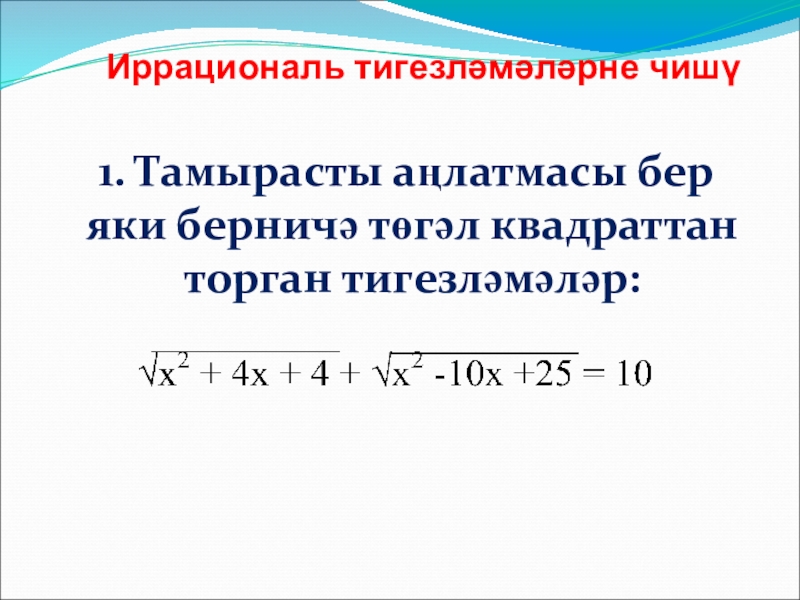 Иррациональ тигезләмәләрне чишү

1. Тамырасты аңлатмасы бер яки берничә төгәл квадраттан торган тигезләмәләр:

$\sqrt{x^2 + 4x + 4} + \sqrt{x^2 - 10x + 25} = 10$